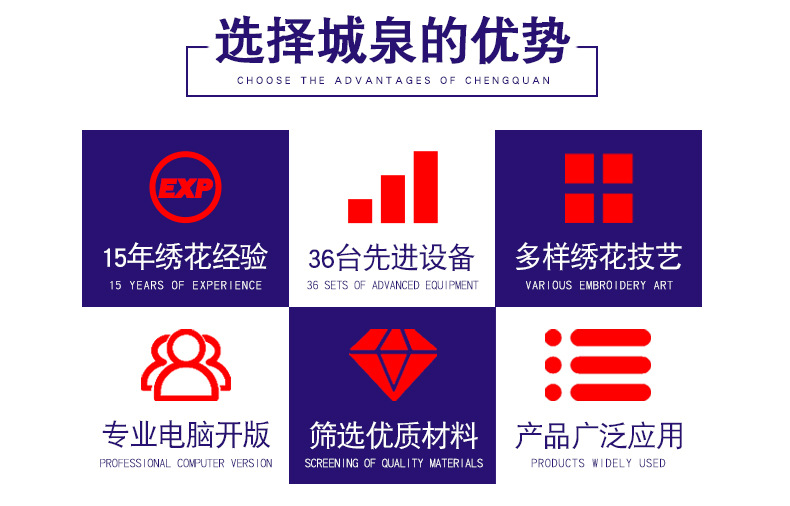 选择城泉的优势
CHOOSE THE ADVANTAGES OF CHENGQUAN

EXP
15年绣花经验
15 YEARS OF EXPERIENCE

36台先进设备
36 SETS OF ADVANCED EQUIPMENT

多样绣花技艺
VARIOUS EMBROIDERY ART

专业电脑开版
PROFESSIONAL COMPUTER VERSION

筛选优质材料
SCREENING OF QUALITY MATERIALS

产品广泛应用
PRODUCTS WIDELY USED